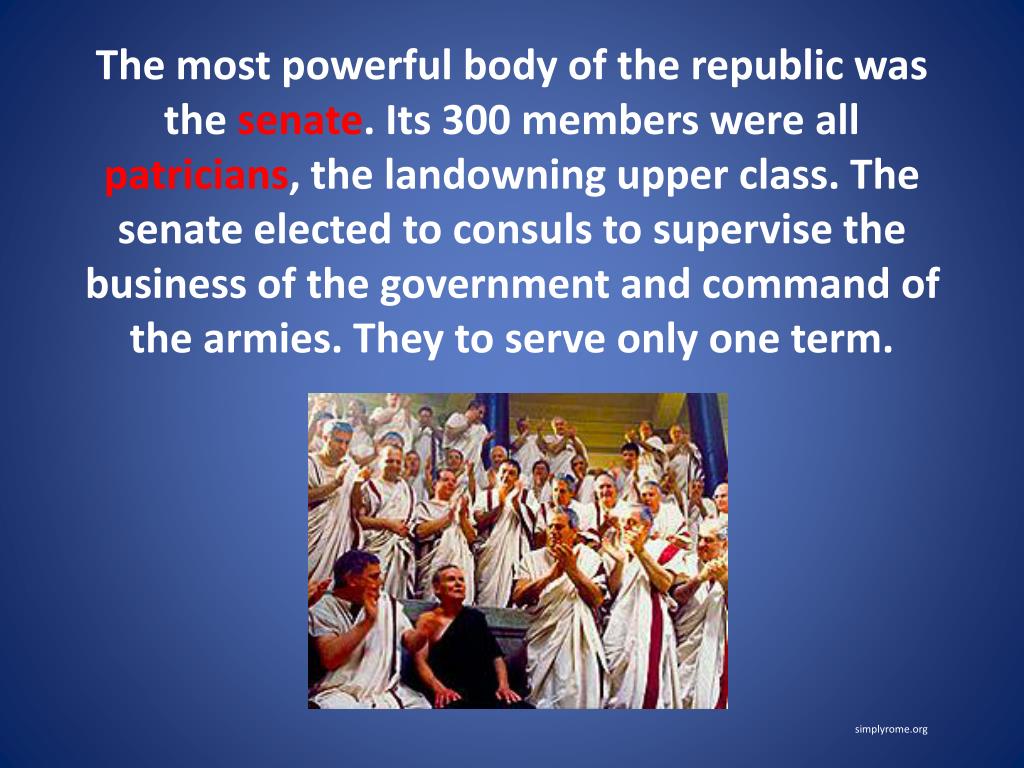 The most powerful body of the republic was the senate. Its 300 members were all patricians, the landowning upper class. The senate elected to consuls to supervise the business of the government and command of the armies. They to serve only one term.

simplyrome.org